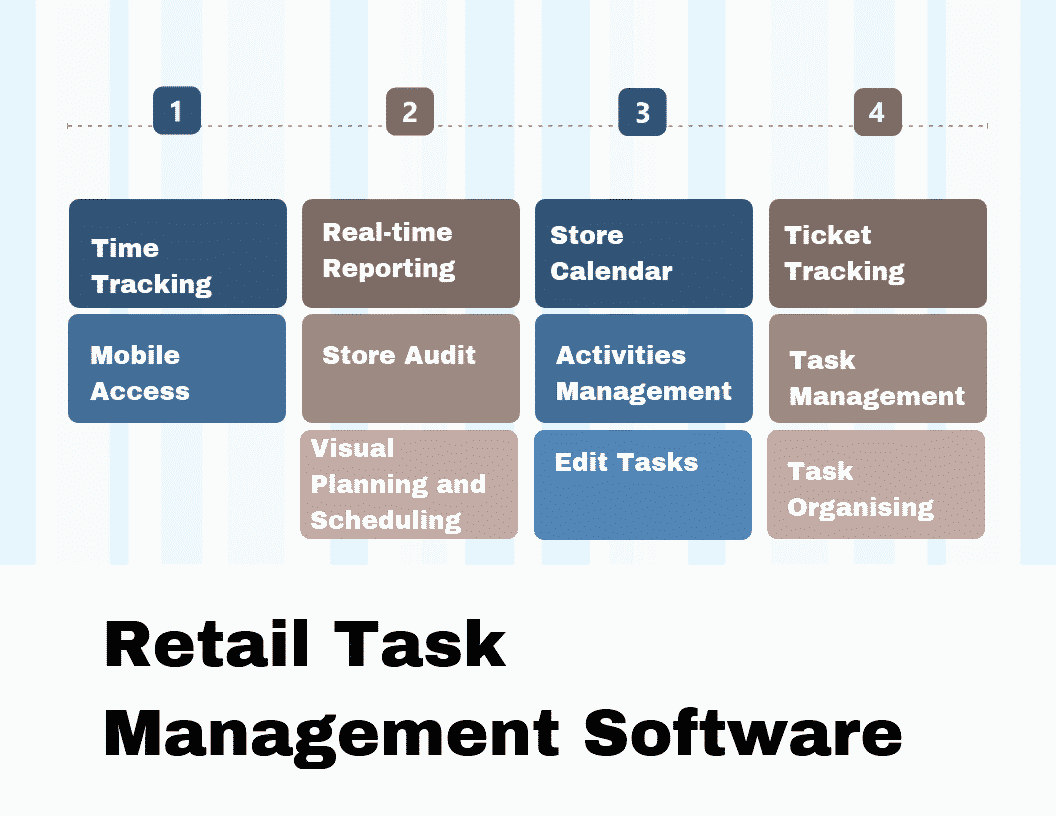 1

Time Tracking

Mobile Access

2

Real-time Reporting

Store Audit

Visual Planning and Scheduling

3

Store Calendar

Activities Management

Edit Tasks

4

Ticket Tracking

Task Management

Task Organising

Retail Task Management Software